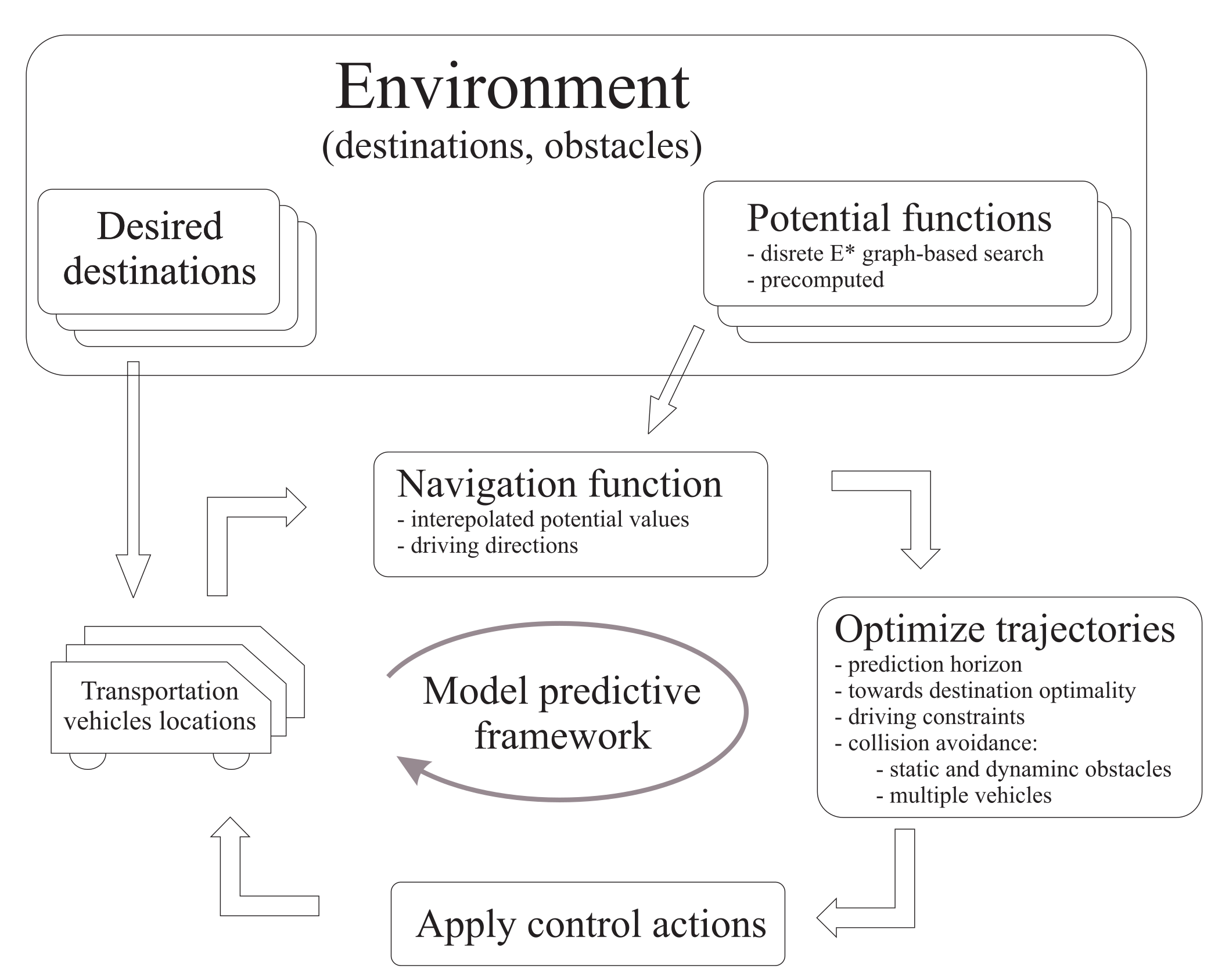 Environment
(destinations, obstacles)

Desired destinations

Potential functions
- disrete E* graph-based search
- precomputed

Navigation function
- interepolated potential values
- driving directions

Transportation vehicles locations

Model predictive framework

Optimize trajectories
- prediction horizon
- towards destination optimality
- driving constraints
- collision avoidance:
- static and dynaminc obstacles
- multiple vehicles

Apply control actions